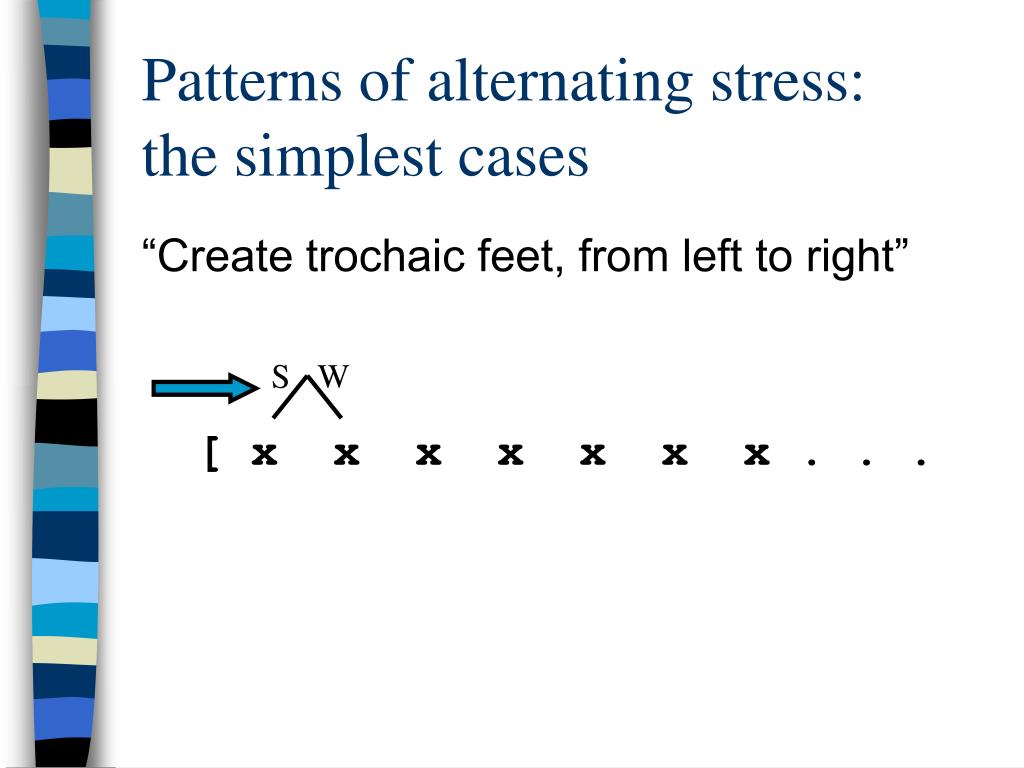 Patterns of alternating stress: the simplest cases

“Create trochaic feet, from left to right”

S W

[ x x x x x x x . . .